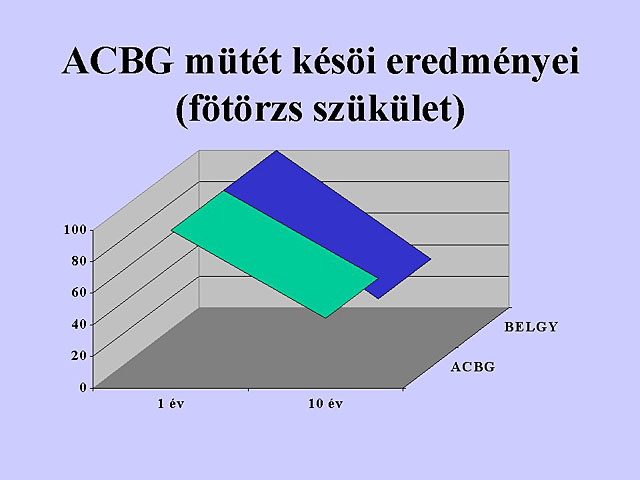 ACBG mütét késöi eredményei (fötörzs szükület)

100
80
60
40
20
0

1 év
10 év

BELGY
ACBG